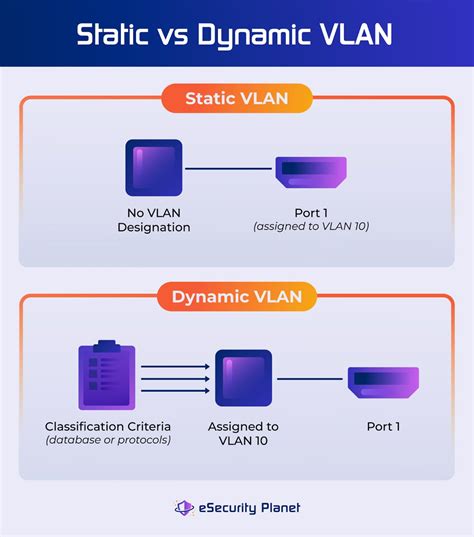 Static vs Dynamic VLAN

Static VLAN

No VLAN Designation

Port 1
(assigned to VLAN 10)

Dynamic VLAN

Classification Criteria
(database or protocols)

Assigned to VLAN 10

Port 1

eSecurity Planet